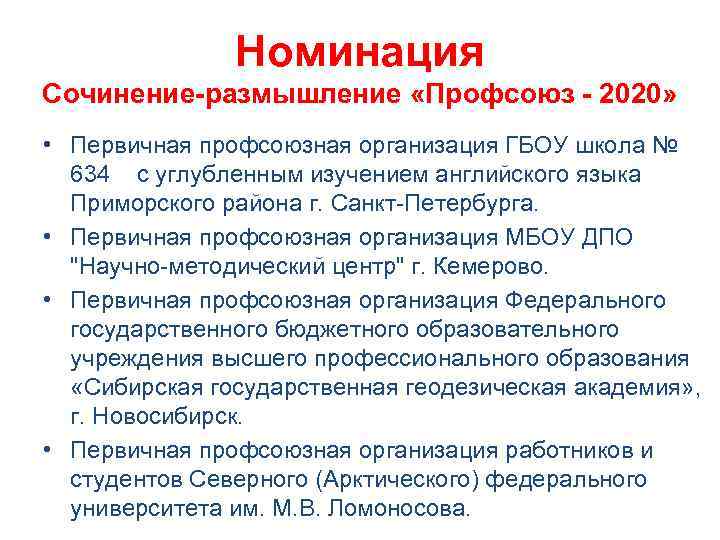 Номинация
Сочинение-размышление «Профсоюз - 2020»

• Первичная профсоюзная организация ГБОУ школа № 634 с углубленным изучением английского языка Приморского района г. Санкт-Петербурга.
• Первичная профсоюзная организация МБОУ ДПО "Научно-методический центр" г. Кемерово.
• Первичная профсоюзная организация Федерального государственного бюджетного образовательного учреждения высшего профессионального образования «Сибирская государственная геодезическая академия», г. Новосибирск.
• Первичная профсоюзная организация работников и студентов Северного (Арктического) федерального университета им. М.В. Ломоносова.